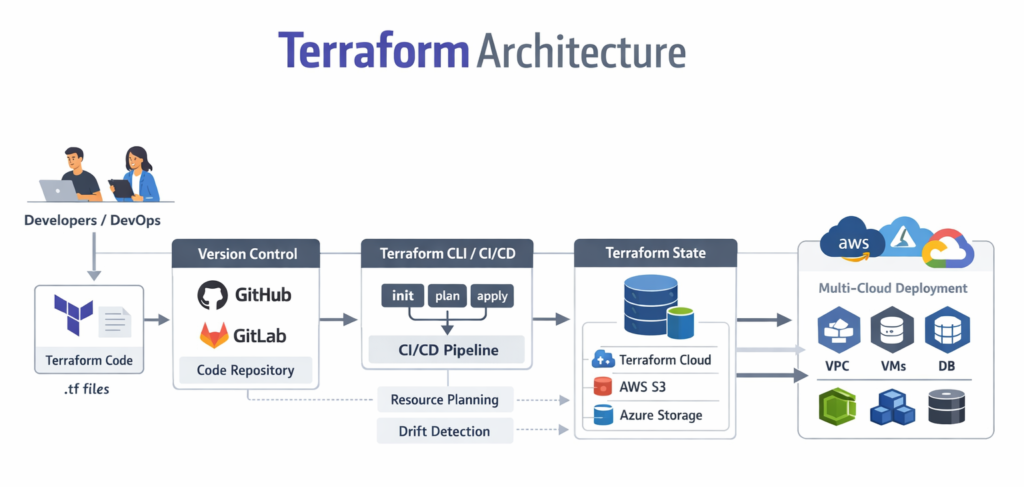 Terraform Architecture

Developers / DevOps

Terraform Code

.tf files

Version Control

GitHub

GitLab

Code Repository

Terraform CLI / CI/CD

init

plan

apply

CI/CD Pipeline

Resource Planning

Drift Detection

Terraform State

Terraform Cloud

AWS S3

Azure Storage

aws

Multi-Cloud Deployment

VPC

VMs

DB